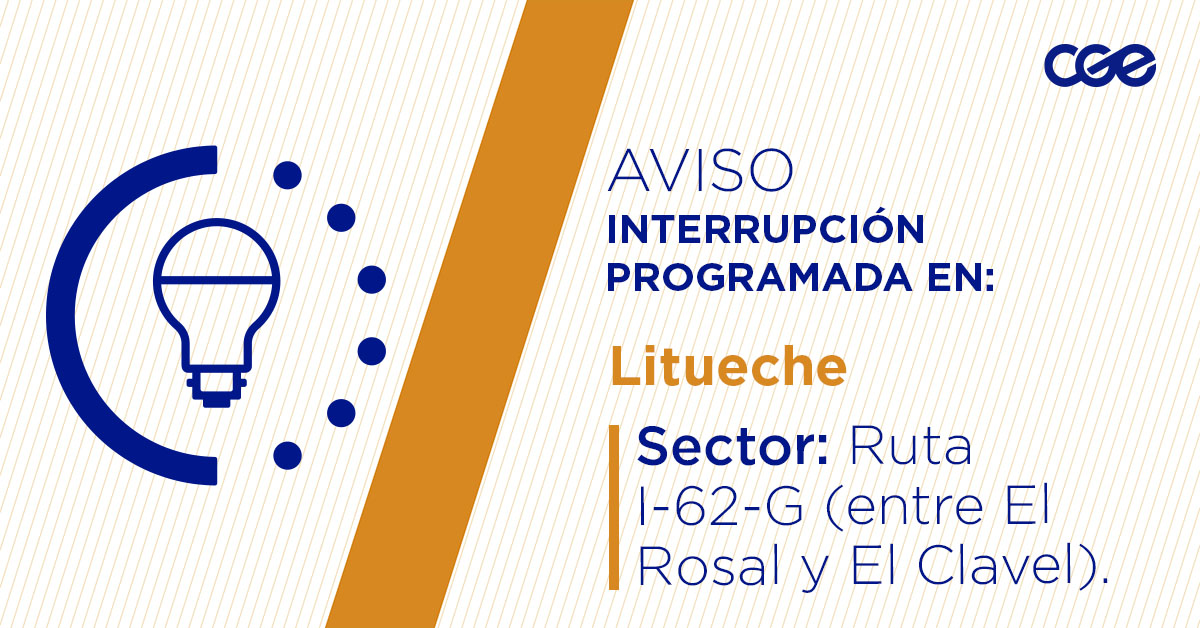 cge

AVISO
INTERRUPCIÓN PROGRAMADA EN:

Litueche

Sector: Ruta I-62-G (entre El Rosal y El Clavel).